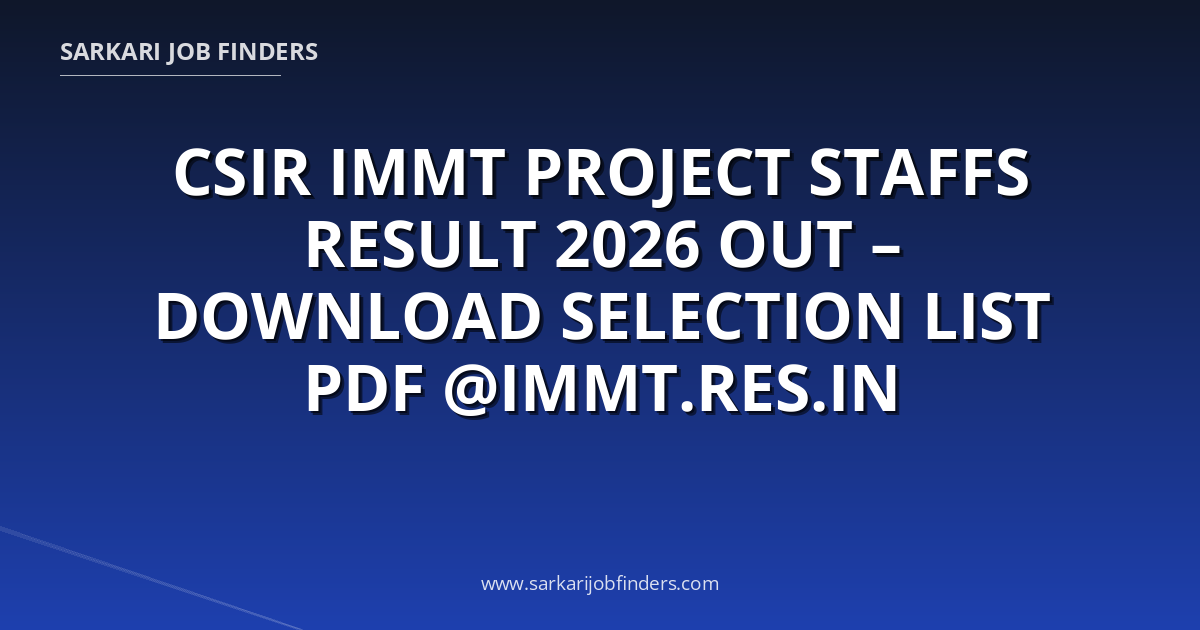 SARKARI JOB FINDERS

CSIR IMMT PROJECT STAFFS RESULT 2026 OUT – DOWNLOAD SELECTION LIST PDF @IMMT.RES.IN

www.sarkarijobfinders.com